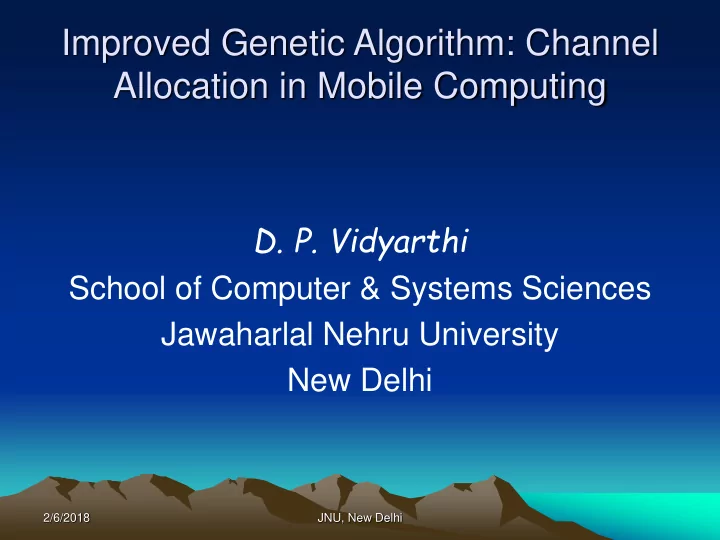 Improved Genetic Algorithm: Channel Allocation in Mobile Computing

D. P. Vidyarthi
School of Computer & Systems Sciences
Jawaharlal Nehru University
New Delhi

2/6/2018
JNU, New Delhi